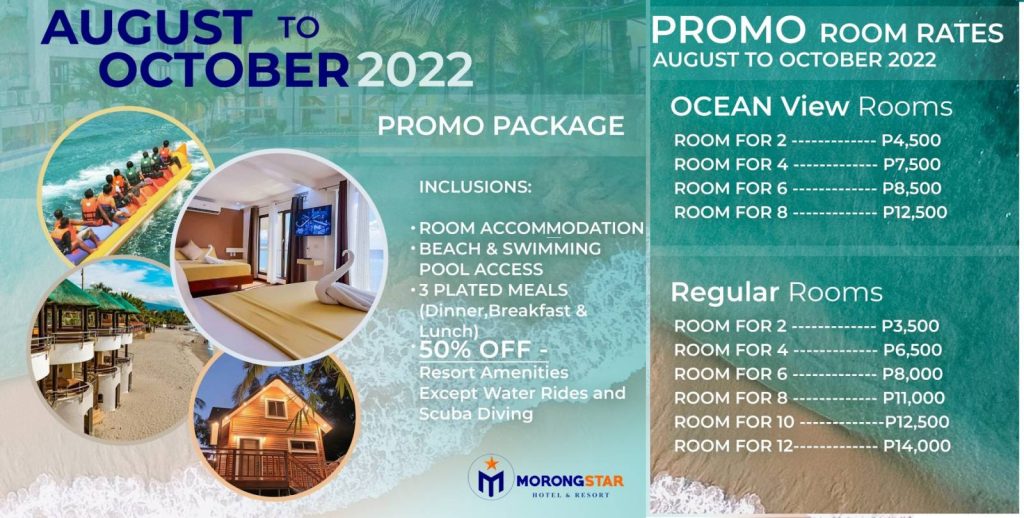 AUGUST TO
OCTOBER 2022

PROMO PACKAGE

INCLUSIONS:

• ROOM ACCOMMODATION
• BEACH & SWIMMING POOL ACCESS
• 3 PLATED MEALS (Dinner,Breakfast & Lunch)
• 50% OFF - Resort Amenities Except Water Rides and Scuba Diving

MORONGSTAR
HOTEL & RESORT

PROMO ROOM RATES
AUGUST TO OCTOBER 2022

OCEAN View Rooms
ROOM FOR 2 ------------- P4,500
ROOM FOR 4 ------------- P7,500
ROOM FOR 6 ------------- P8,500
ROOM FOR 8 ------------- P12,500

Regular Rooms
ROOM FOR 2 ------------- P3,500
ROOM FOR 4 ------------- P6,500
ROOM FOR 6 ------------- P8,000
ROOM FOR 8 ------------- P11,000
ROOM FOR 10 -------------P12,500
ROOM FOR 12------------- P14,000